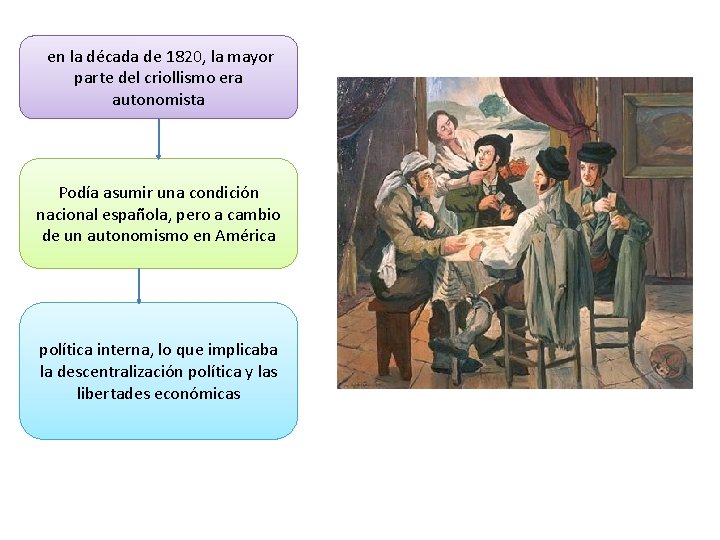 en la década de 1820, la mayor parte del criollismo era autonomista

Podía asumir una condición nacional española, pero a cambio de un autonomismo en América

política interna, lo que implicaba la descentralización política y las libertades económicas